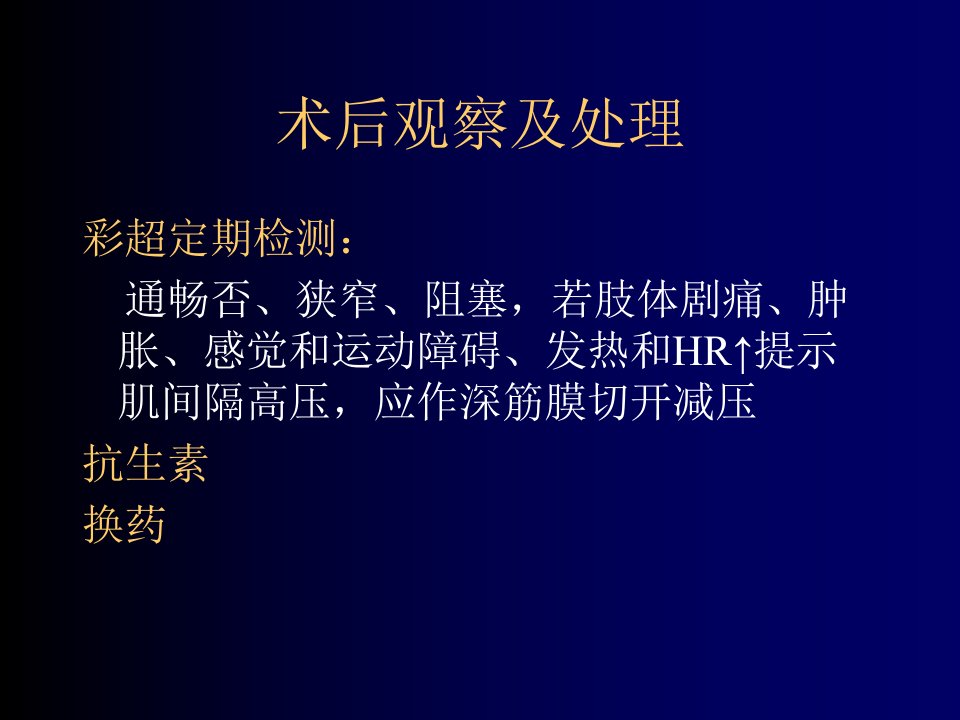 术后观察及处理

彩超定期检测：

通畅否、狭窄、阻塞，若肢体剧痛、肿胀、感觉和运动障碍、发热和HR↑提示肌间隔高压，应作深筋膜切开减压

抗生素

换药